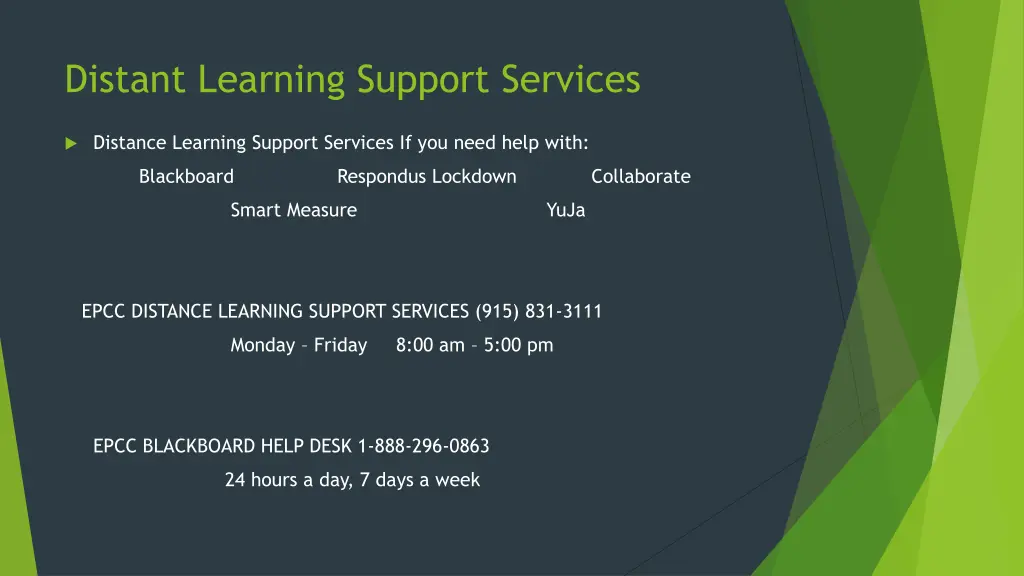 Distant Learning Support Services

Distance Learning Support Services If you need help with:

Blackboard Respondus Lockdown Collaborate

Smart Measure YuJa

EPCC DISTANCE LEARNING SUPPORT SERVICES (915) 831-3111

Monday – Friday 8:00 am – 5:00 pm

EPCC BLACKBOARD HELP DESK 1-888-296-0863

24 hours a day, 7 days a week